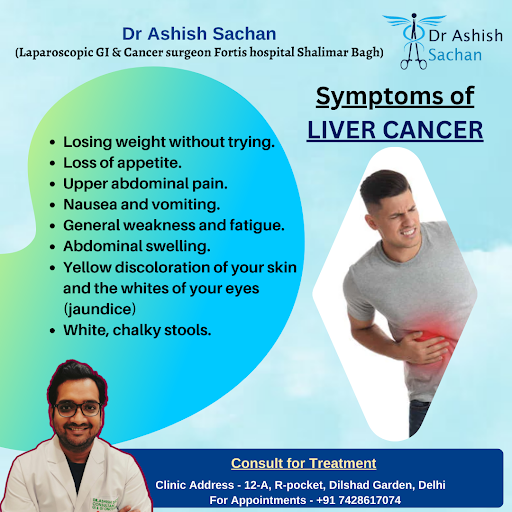 Dr Ashish Sachan
(Laparoscopic GI & Cancer surgeon Fortis hospital Shalimar Bagh)

Dr Ashish Sachan

Symptoms of
LIVER CANCER

- Losing weight without trying.
- Loss of appetite.
- Upper abdominal pain.
- Nausea and vomiting.
- General weakness and fatigue.
- Abdominal swelling.
- Yellow discoloration of your skin and the whites of your eyes (jaundice)
- White, chalky stools.

Consult for Treatment
Clinic Address - 12-A, R-pocket, Dilshad Garden, Delhi
For Appointments - +91 7428617074